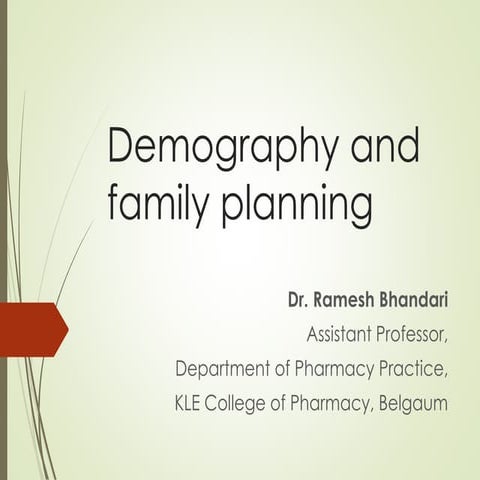 Demography and family planning

Dr. Ramesh Bhandari
Assistant Professor,
Department of Pharmacy Practice,
KLE College of Pharmacy, Belgaum